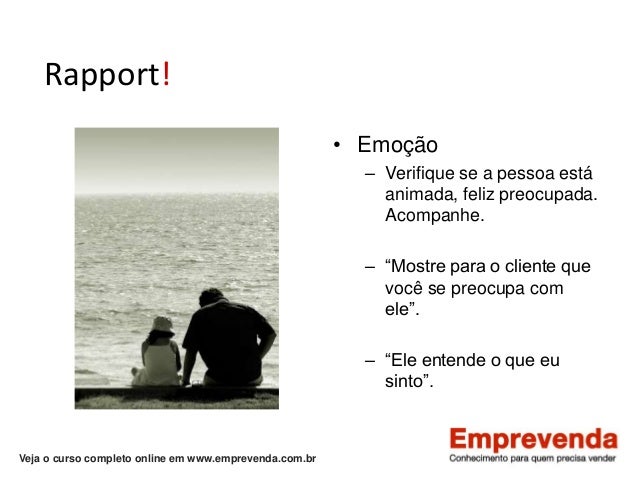 Rapport!

• Emoção
– Verifique se a pessoa está animada, feliz preocupada. Acompanhe.

– “Mostre para o cliente que você se preocupa com ele”.

– “Ele entende o que eu sinto”.

Veja o curso completo online em www.emprevenda.com.br

Emprevenda
Conhecimento para quem precisa vender